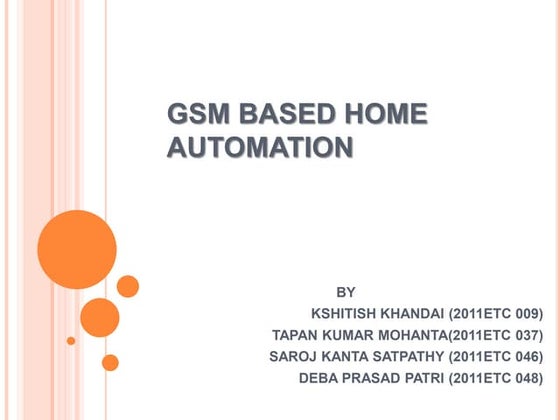 GSM BASED HOME AUTOMATION

BY
KSHITISH KHANDAI (2011ETC 009)
TAPAN KUMAR MOHANTA(2011ETC 037)
SAROJ KANTA SATPATHY (2011ETC 046)
DEBA PRASAD PATRI (2011ETC 048)